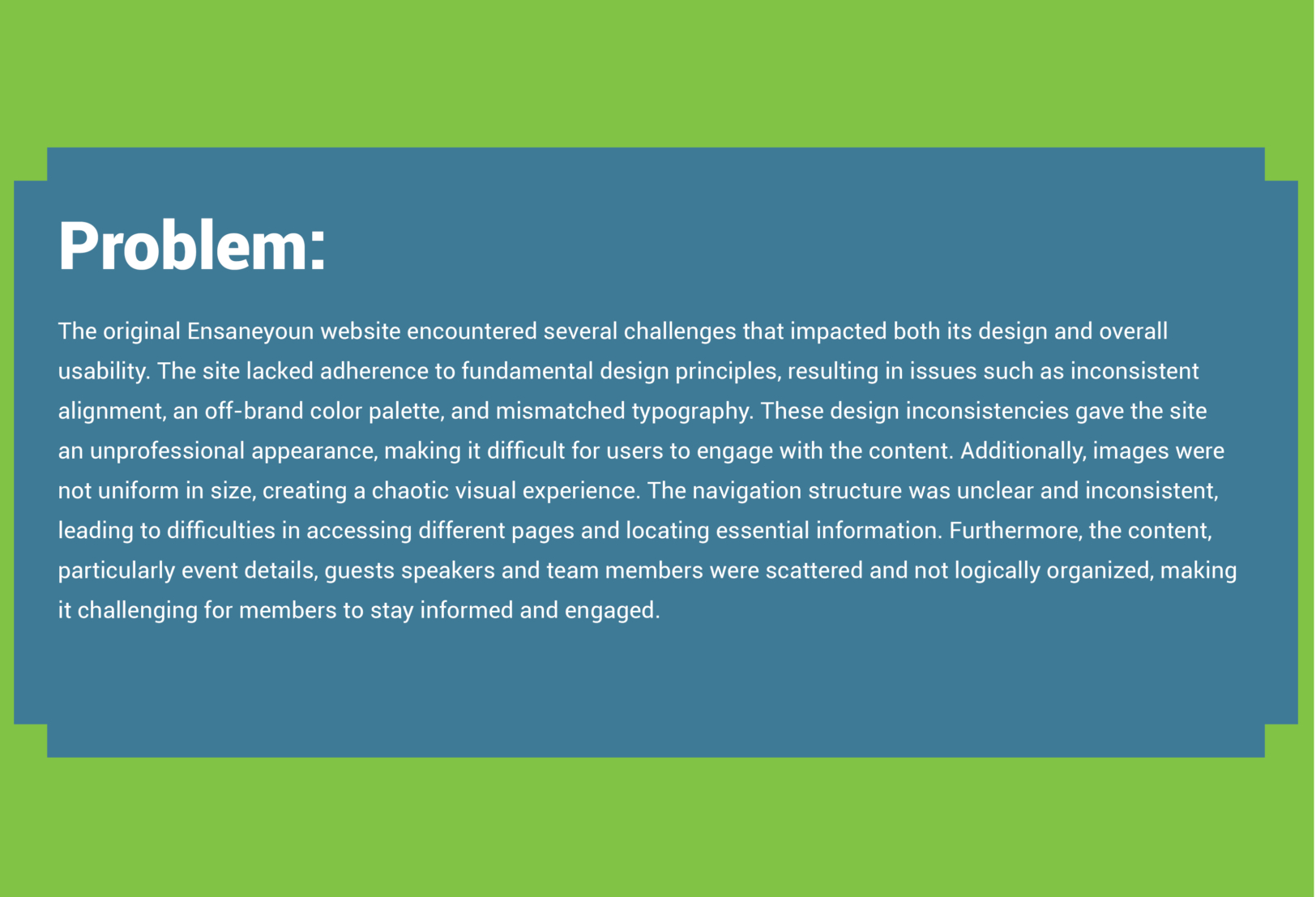 Problem:

The original Ensaneyoun website encountered several challenges that impacted both its design and overall usability. The site lacked adherence to fundamental design principles, resulting in issues such as inconsistent alignment, an off-brand color palette, and mismatched typography. These design inconsistencies gave the site an unprofessional appearance, making it difficult for users to engage with the content. Additionally, images were not uniform in size, creating a chaotic visual experience. The navigation structure was unclear and inconsistent, leading to difficulties in accessing different pages and locating essential information. Furthermore, the content, particularly event details, guests speakers and team members were scattered and not logically organized, making it challenging for members to stay informed and engaged.